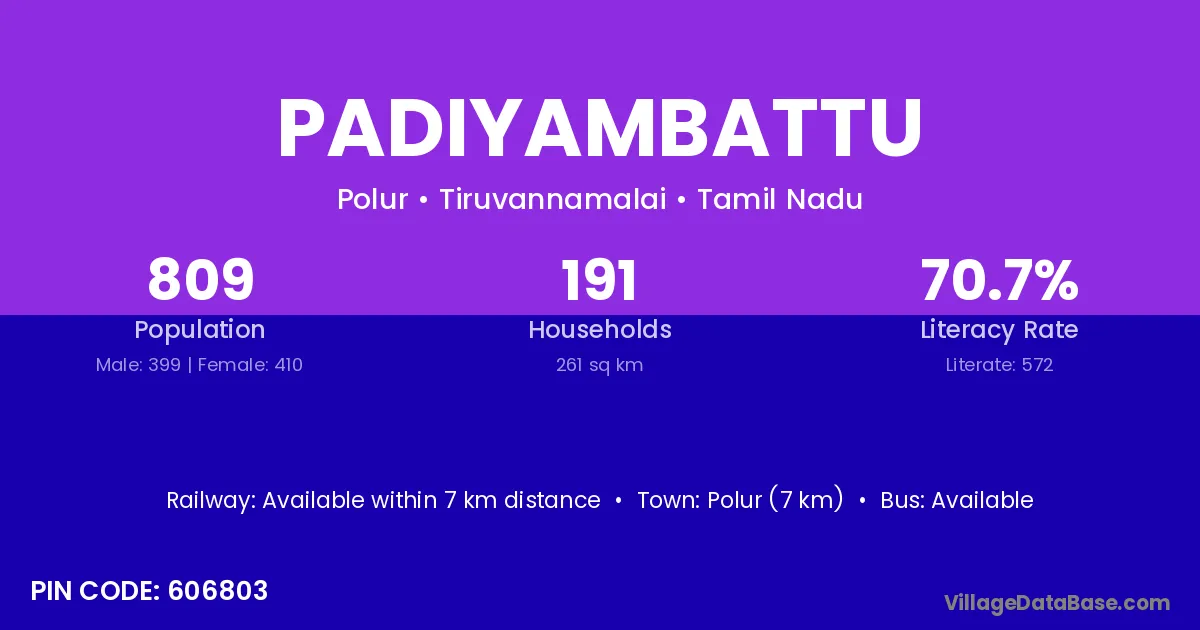 PADIYAMBATTU

Polur • Tiruvannamalai • Tamil Nadu

809
Population
Male: 399 | Female: 410

191
Households
261 sq km

70.7%
Literacy Rate
Literate: 572

Railway: Available within 7 km distance • Town: Polur (7 km) • Bus: Available

PIN CODE: 606803

VillageDataBase.com